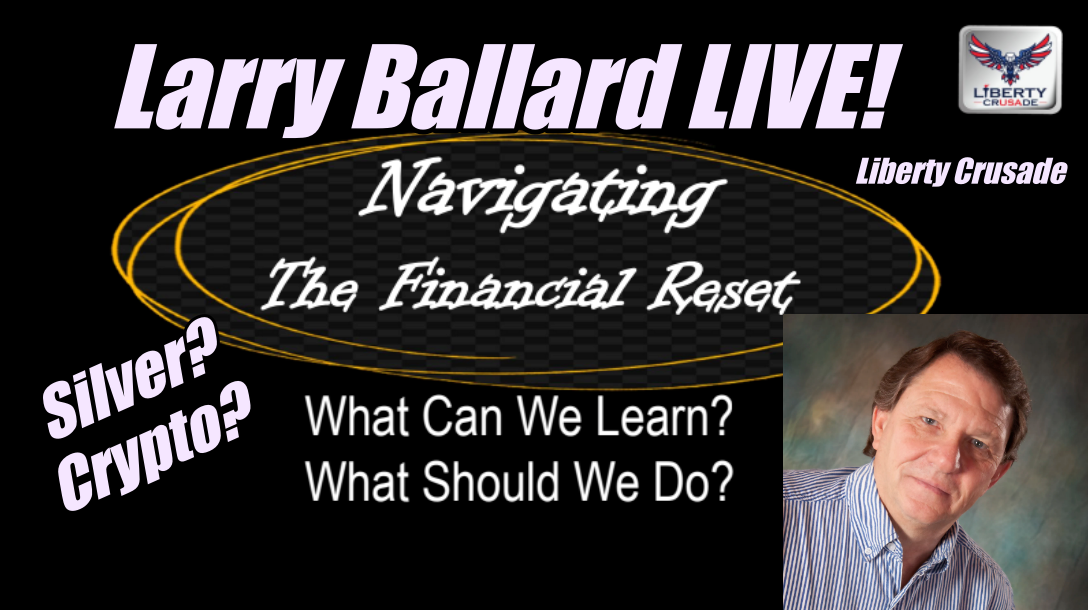 Larry Ballard LIVE!

LIBERTY CRUSADE

Liberty Crusade

Navigating
The Financial Reset

Silver?
Crypto?

What Can We Learn?
What Should We Do?